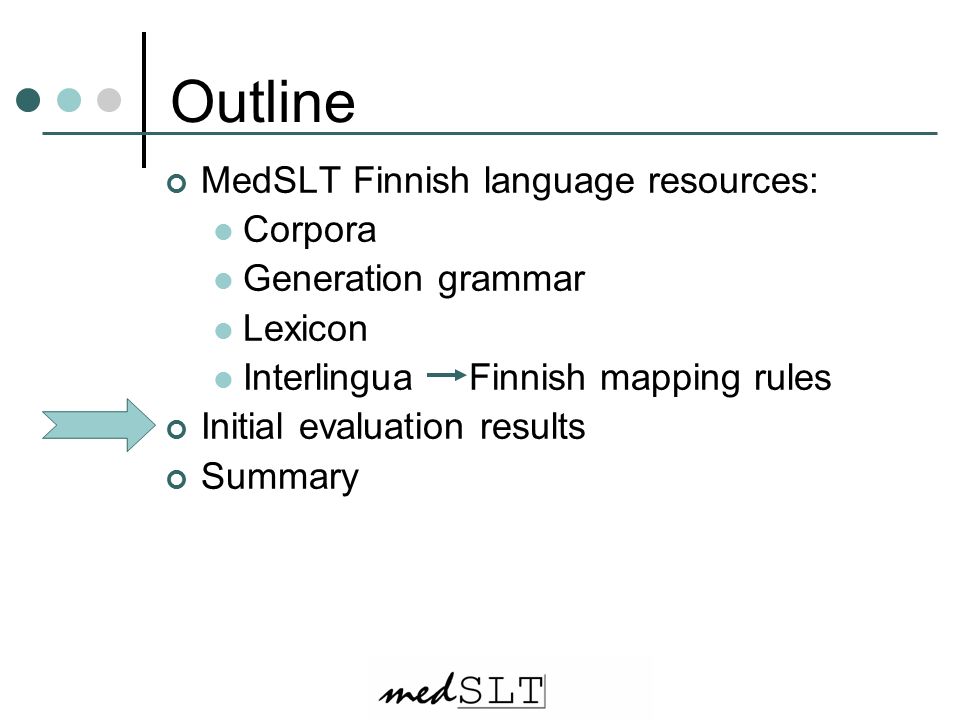 Outline

MedSLT Finnish language resources:

Corpora

Generation grammar

Lexicon

Interlingua → Finnish mapping rules

Initial evaluation results

Summary

medSLT